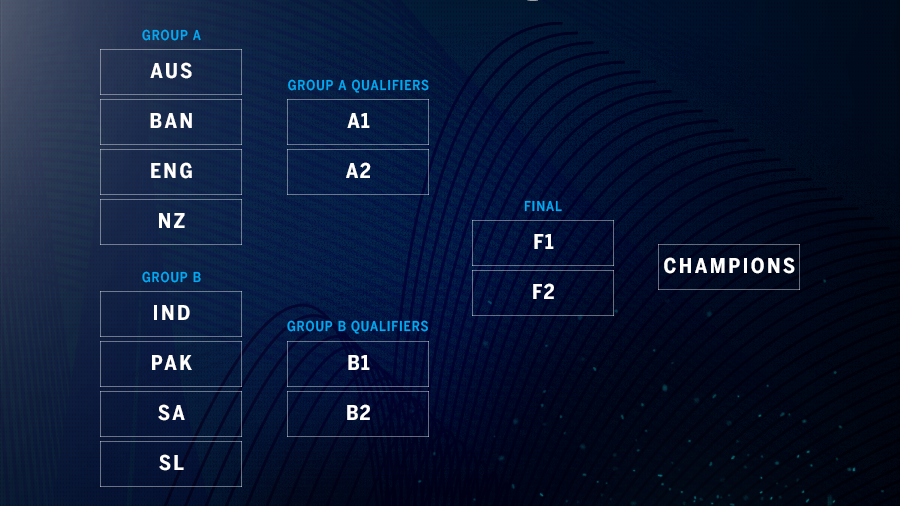 GROUP A
AUS
BAN
ENG
NZ

GROUP B
IND
PAK
SA
SL

GROUP A QUALIFIERS
A1
A2

GROUP B QUALIFIERS
B1
B2

FINAL
F1
F2

CHAMPIONS